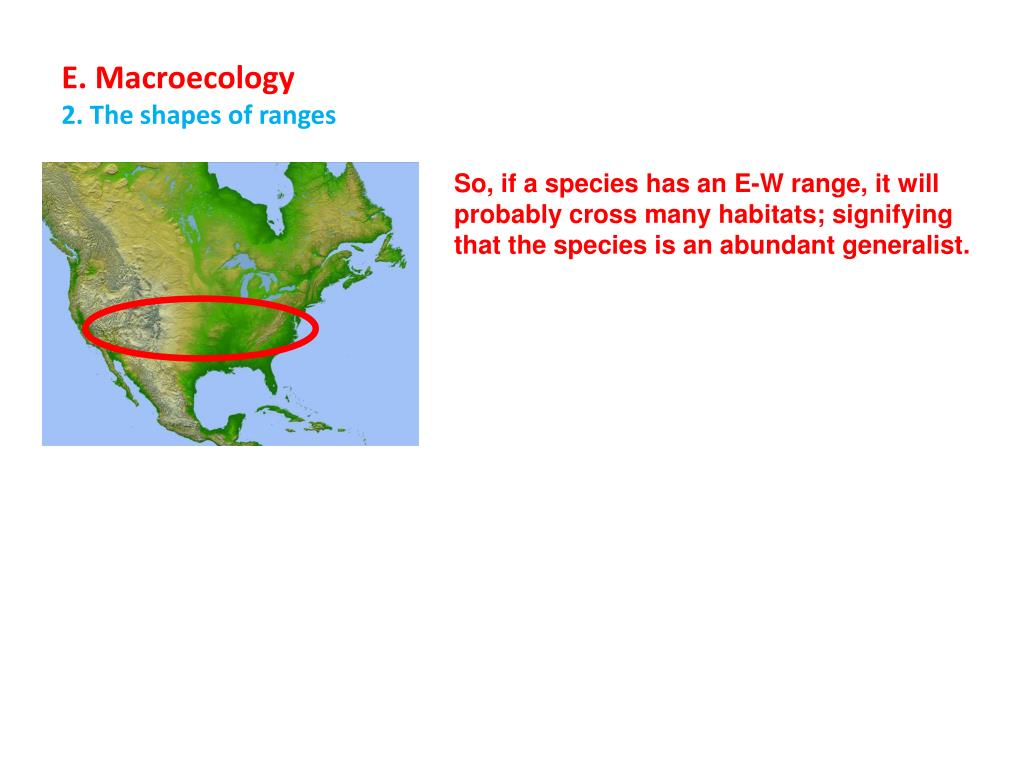 E. Macroecology
2. The shapes of ranges

So, if a species has an E-W range, it will probably cross many habitats; signifying that the species is an abundant generalist.